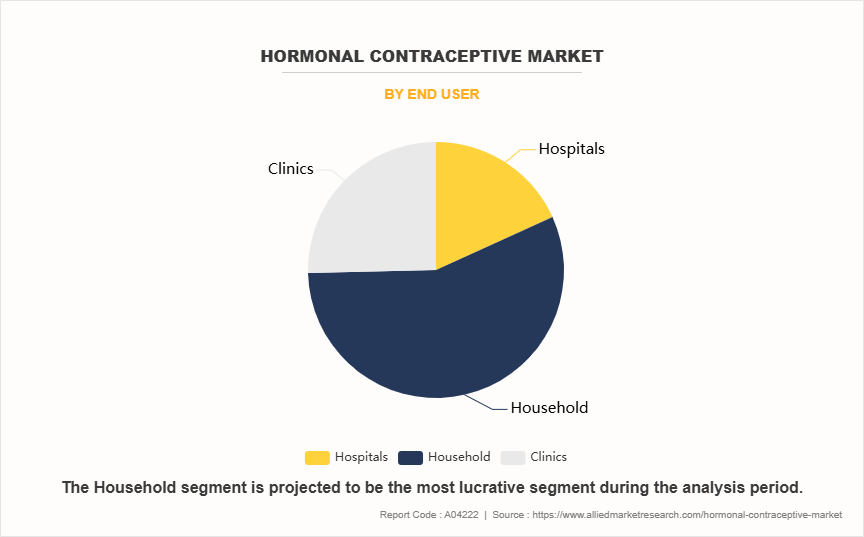 HORMONAL CONTRACEPTIVE MARKET

BY END USER

Clinics

Hospitals

Household

Hospitals Household Clinics

The Household segment is projected to be the most lucrative segment during the analysis period.

Report Code : A04222 | Source : https://www.alliedmarketresearch.com/hormonal-contraceptive-market